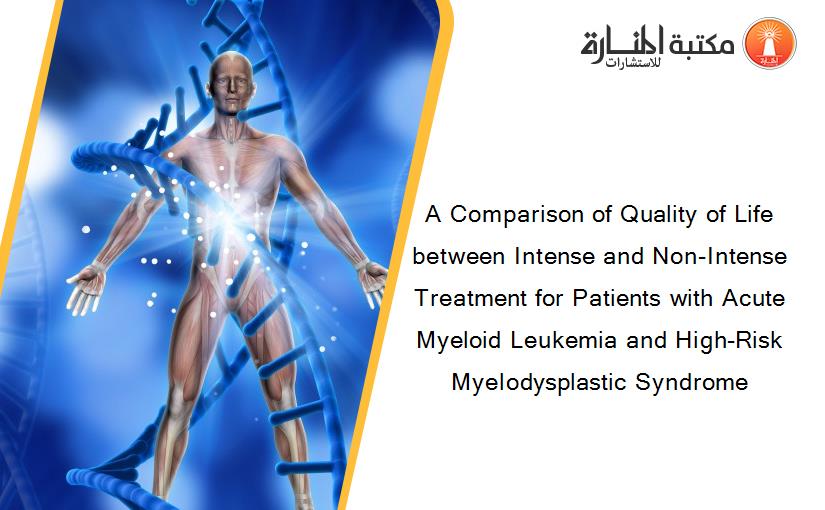 مكتبة المنارة للاستشارات

A Comparison of Quality of Life between Intense and Non-Intense Treatment for Patients with Acute Myeloid Leukemia and High-Risk Myelodysplastic Syndrome